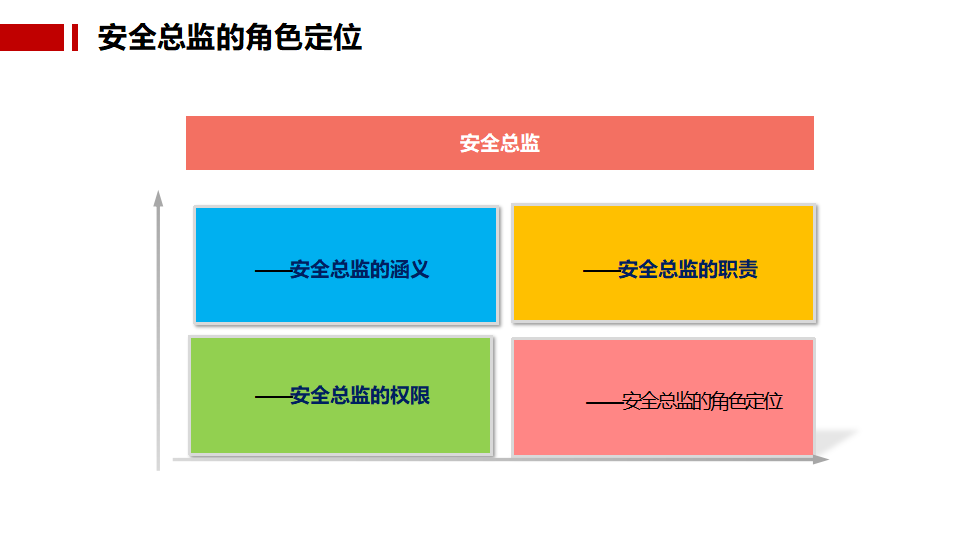 安全总监的角色定位

安全总监

——安全总监的涵义

——安全总监的职责

——安全总监的权限

——安全总监的角色定位